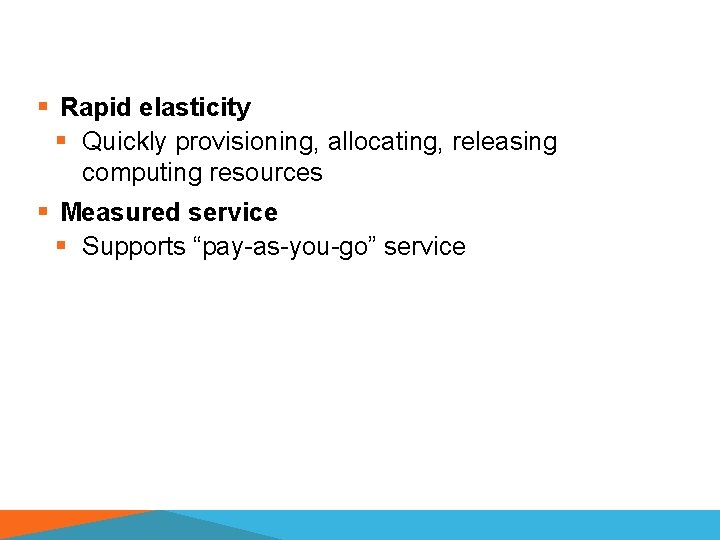 Rapid elasticity
Quickly provisioning, allocating, releasing computing resources
Measured service
Supports “pay-as-you-go” service